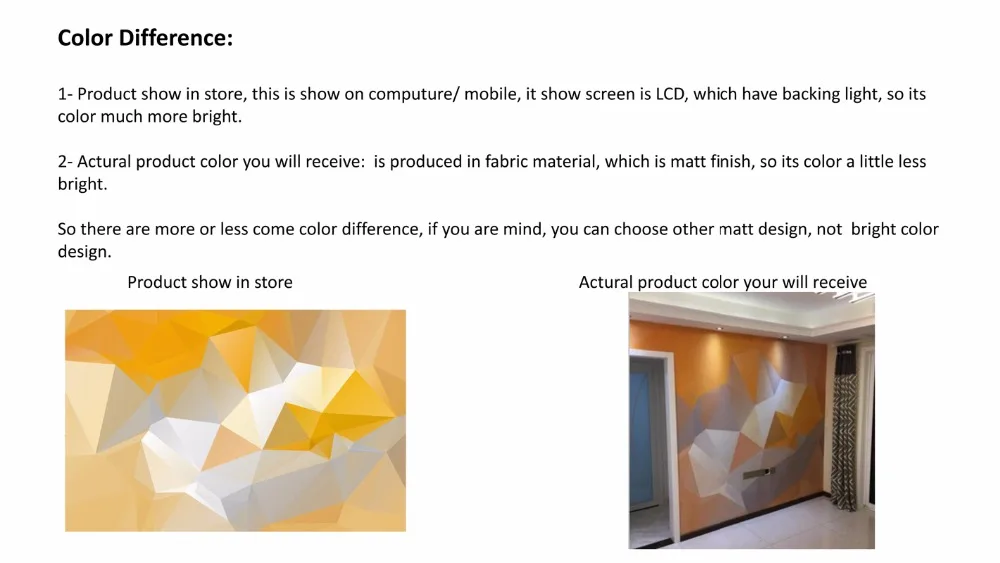 Color Difference:

1- Product show in store, this is show on computure/ mobile, it show screen is LCD, which have backing light, so its color much more bright.

2- Actural product color you will receive: is produced in fabric material, which is matt finish, so its color a little less bright.

So there are more or less come color difference, if you are mind, you can choose other matt design, not bright color design.

Product show in store

Actural product color your will receive